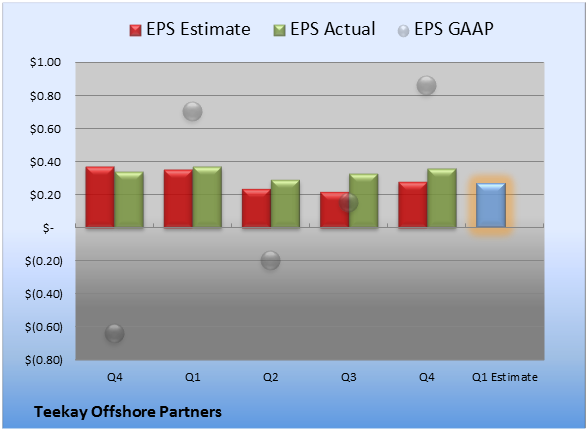 EPS Estimate EPS Actual EPS GAAP

$1.00
$0.80
$0.60
$0.40
$0.20
$-
$(0.20)
$(0.40)
$(0.60)
$(0.80)

Q4 Q1 Q2 Q3 Q4 Q1 Estimate

Teekay Offshore Partners